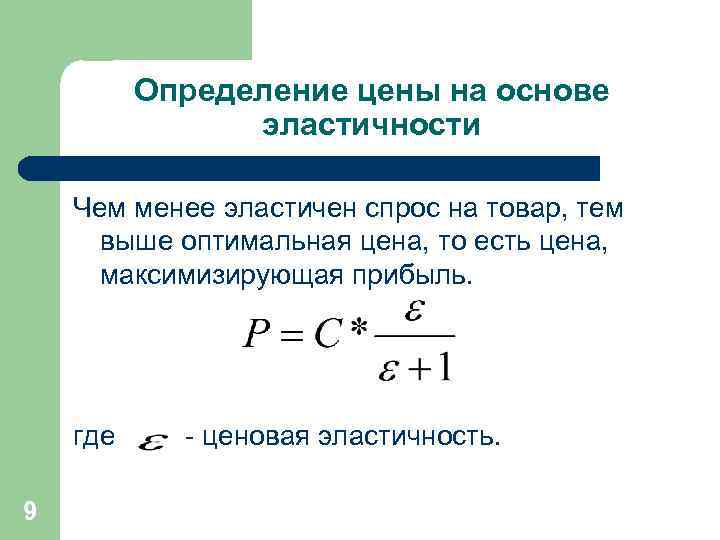 Определение цены на основе эластичности

Чем менее эластичен спрос на товар, тем выше оптимальная цена, то есть цена, максимизирующая прибыль.

$P = C * \frac{\varepsilon}{\varepsilon + 1}$

где $\varepsilon$ - ценовая эластичность.

9